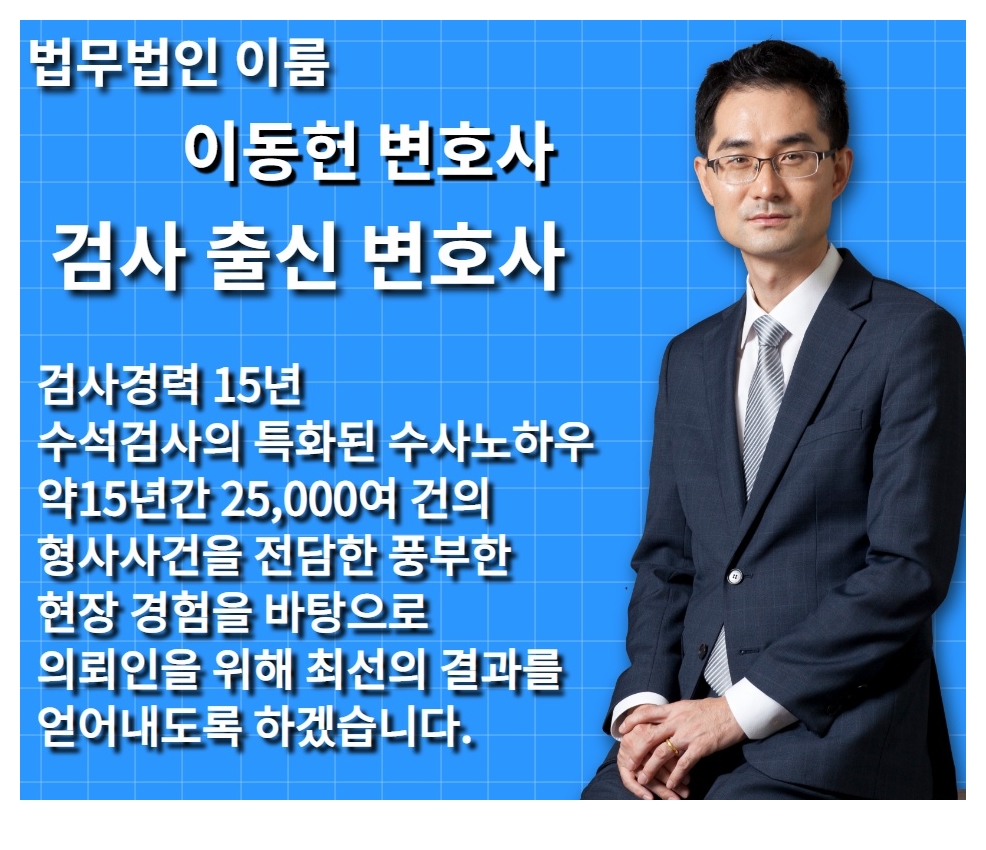 법무법인 이룸

이동헌 변호사

검사 출신 변호사

검사경력 15년
수석검사의 특화된 수사노하우
약15년간 25,000여 건의
형사사건을 전담한 풍부한
현장 경험을 바탕으로
의뢰인을 위해 최선의 결과를
얻어내도록 하겠습니다.